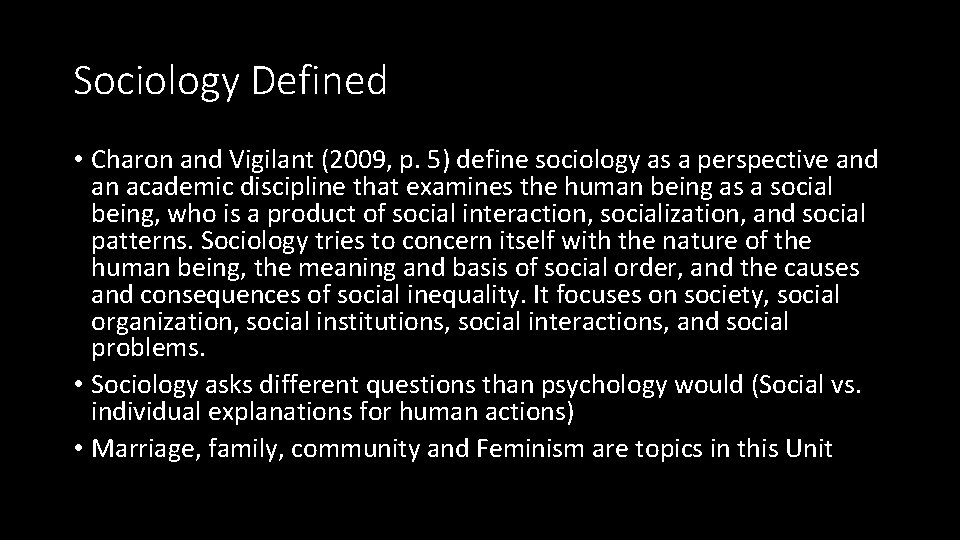 Sociology Defined

• Charon and Vigilant (2009, p. 5) define sociology as a perspective and an academic discipline that examines the human being as a social being, who is a product of social interaction, socialization, and social patterns. Sociology tries to concern itself with the nature of the human being, the meaning and basis of social order, and the causes and consequences of social inequality. It focuses on society, social organization, social institutions, social interactions, and social problems.
• Sociology asks different questions than psychology would (Social vs. individual explanations for human actions)
• Marriage, family, community and Feminism are topics in this Unit